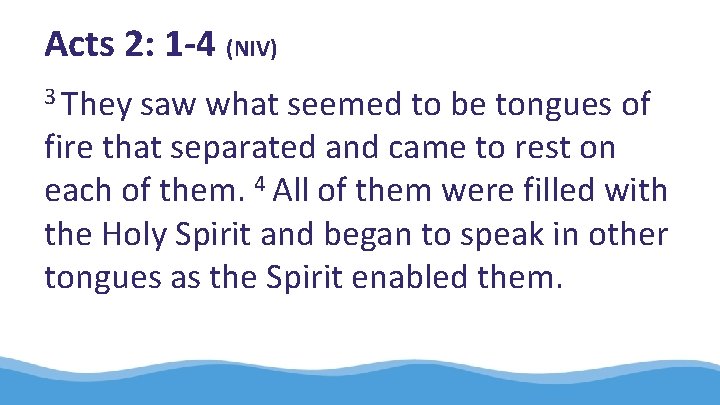 Acts 2: 1-4 (NIV)

$^3$ They saw what seemed to be tongues of fire that separated and came to rest on each of them. $^4$ All of them were filled with the Holy Spirit and began to speak in other tongues as the Spirit enabled them.